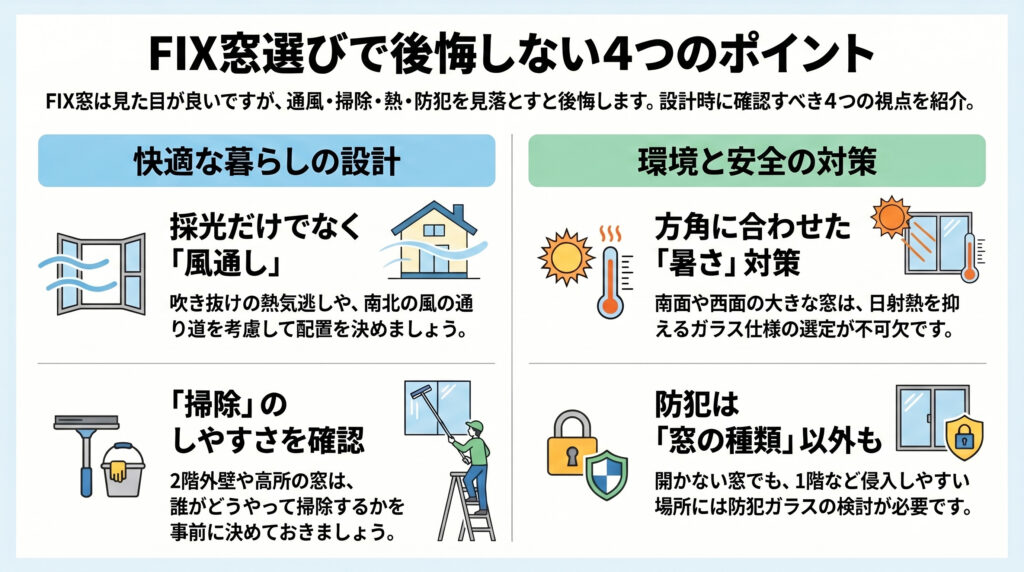 FIX窓選びで後悔しない4つのポイント

FIX窓は見た目が良いですが、通風・掃除・熱・防犯を見落とすと後悔します。設計時に確認すべき4つの視点を紹介。

快適な暮らしの設計

採光だけでなく「風通し」

吹き抜けの熱気逃しや、南北の風の通り道を考慮して配置を決めましょう。

「掃除」のしやすさを確認

2階外壁や高所の窓は、誰がどうやって掃除するかを事前に決めておきましょう。

環境と安全の対策

方角に合わせた「暑さ」対策

南面や西面の大きな窓は、日射熱を抑えるガラス仕様の選定が不可欠です。

防犯は「窓の種類」以外も

開かない窓でも、1階など侵入しやすい場所には防犯ガラスの検討が必要です。